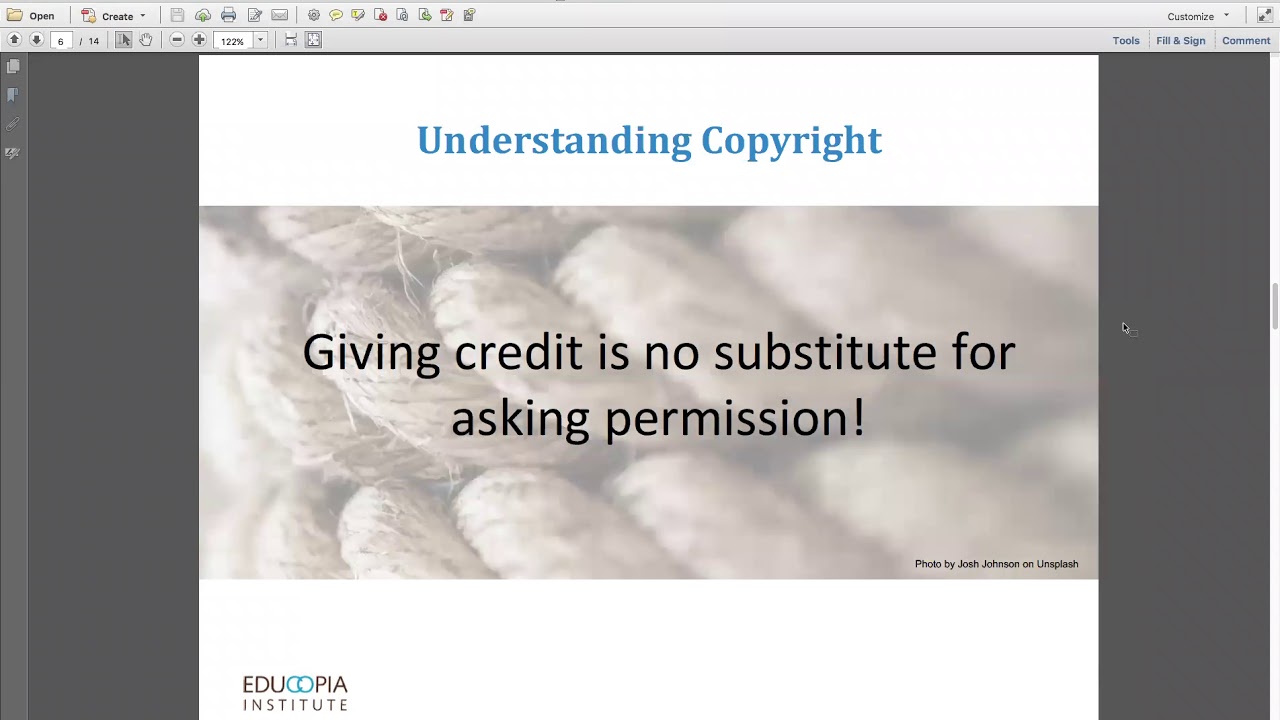 Open Create Customize
6 / 14 122% Tools Fill & Sign Comment

Understanding Copyright

Giving credit is no substitute for asking permission!

Photo by Josh Johnson on Unsplash

EDUCOPIA INSTITUTE